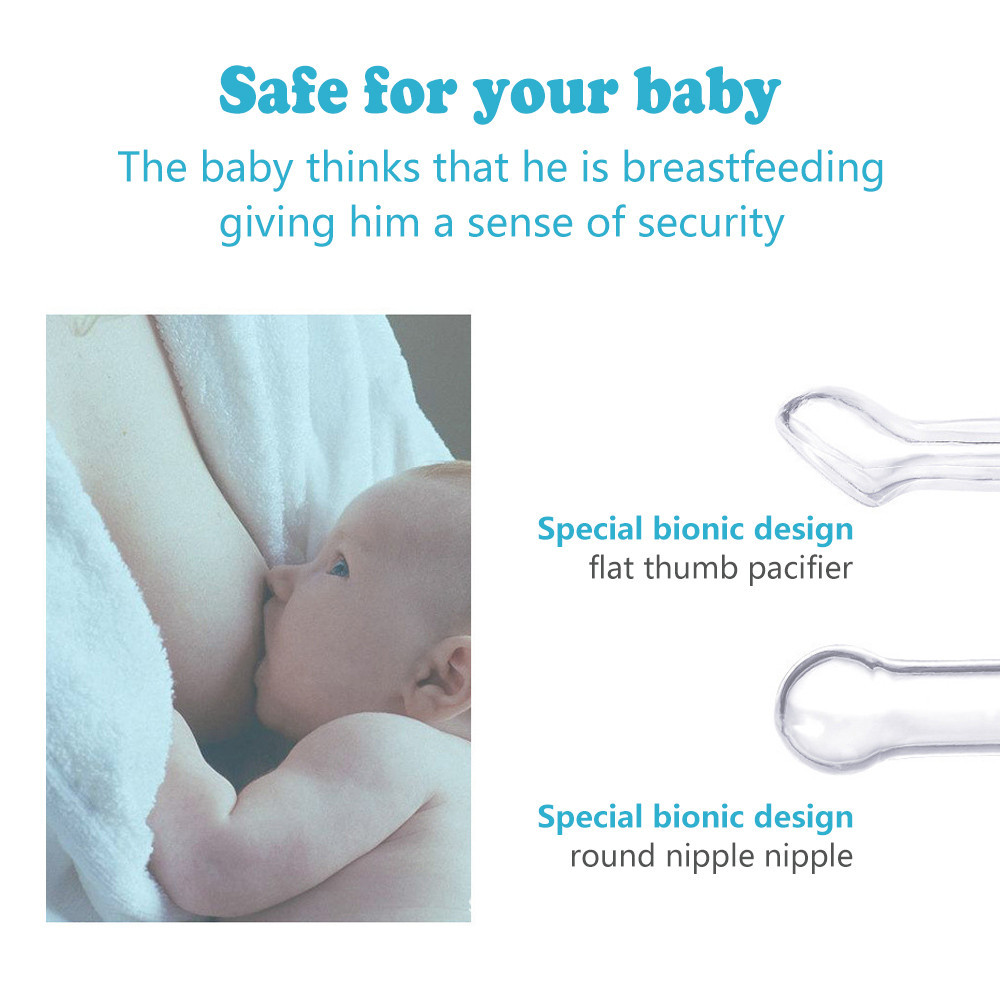 Safe for your baby

The baby thinks that he is breastfeeding giving him a sense of security

Special bionic design
flat thumb pacifier

Special bionic design
round nipple nipple